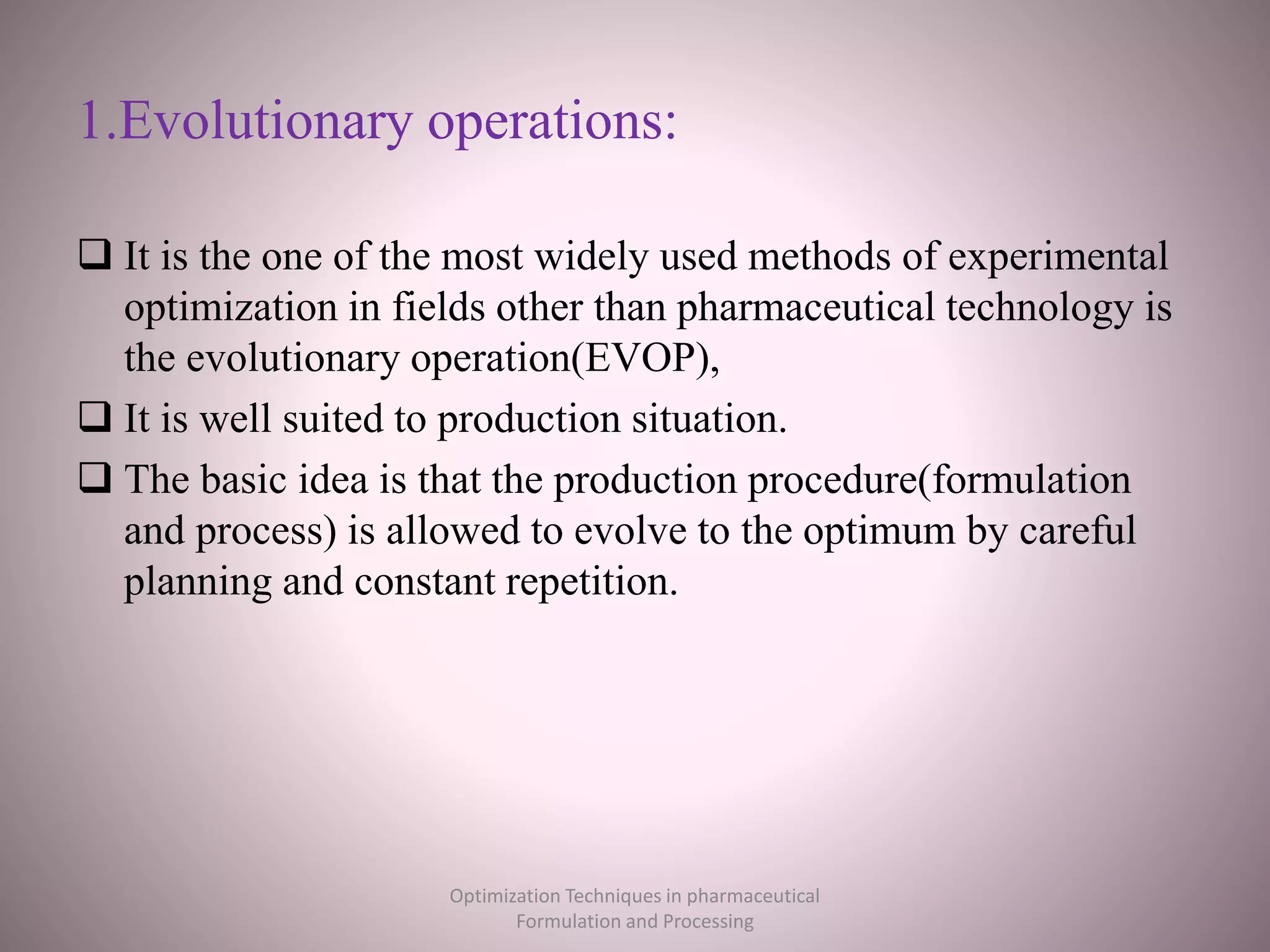 1.Evolutionary operations:

❑ It is the one of the most widely used methods of experimental optimization in fields other than pharmaceutical technology is the evolutionary operation(EVOP),

❑ It is well suited to production situation.

❑ The basic idea is that the production procedure(formulation and process) is allowed to evolve to the optimum by careful planning and constant repetition.

Optimization Techniques in pharmaceutical Formulation and Processing